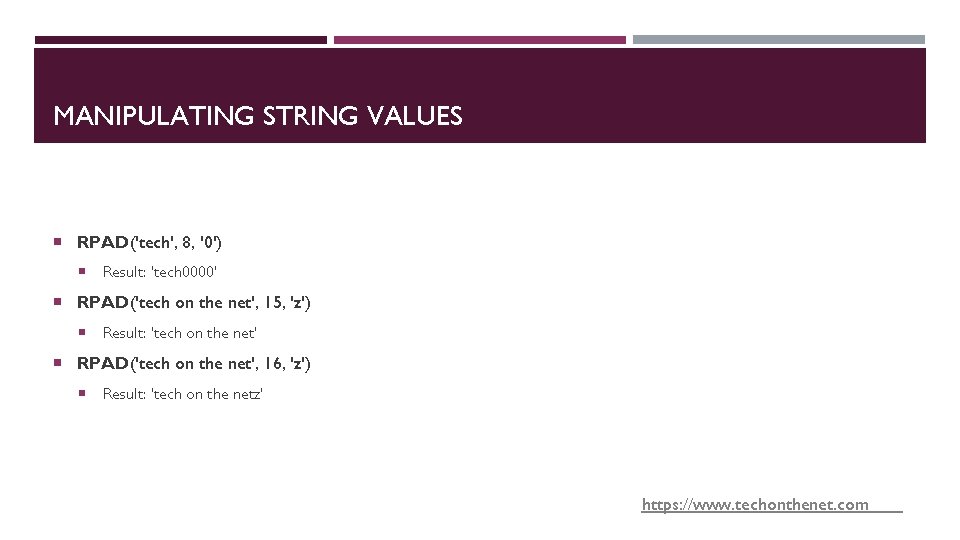 MANIPULATING STRING VALUES

RPAD('tech', 8, '0')

Result: 'tech0000'

RPAD('tech on the net', 15, 'z')

Result: 'tech on the net'

RPAD('tech on the net', 16, 'z')

Result: 'tech on the netz'

https://www.techonthenet.com